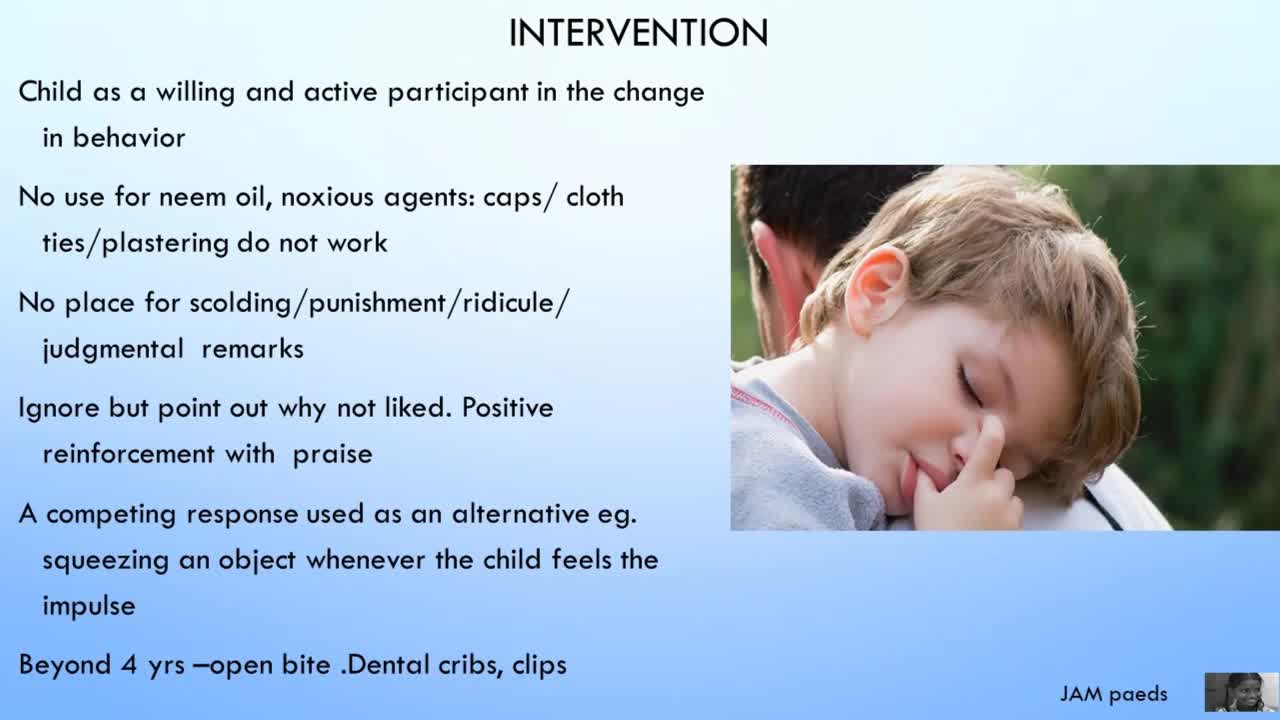 INTERVENTION

Child as a willing and active participant in the change in behavior

No use for neem oil, noxious agents: caps/ cloth ties/plastering do not work

No place for scolding/punishment/ridicule/ judgmental remarks

Ignore but point out why not liked. Positive reinforcement with praise

A competing response used as an alternative eg. squeezing an object whenever the child feels the impulse

Beyond 4 yrs –open bite .Dental cribs, clips

JAM paeds